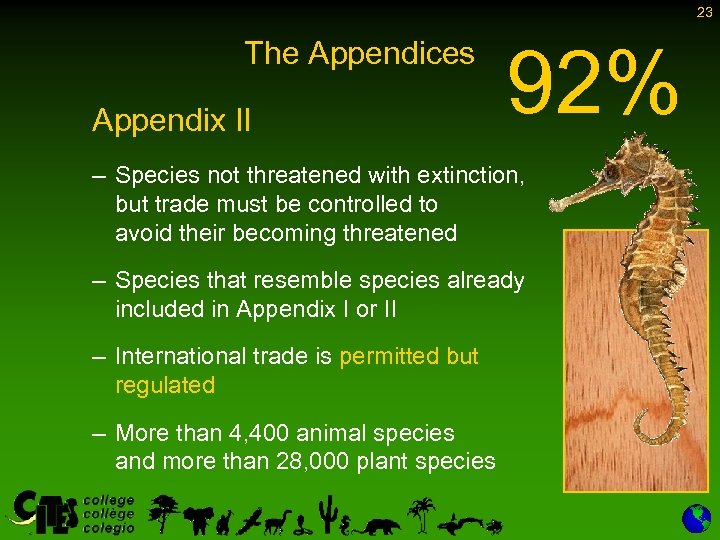 23

The Appendices

92%

Appendix II

– Species not threatened with extinction, but trade must be controlled to avoid their becoming threatened

– Species that resemble species already included in Appendix I or II

– International trade is permitted but regulated

– More than 4,400 animal species and more than 28,000 plant species

CITES college collège colegio